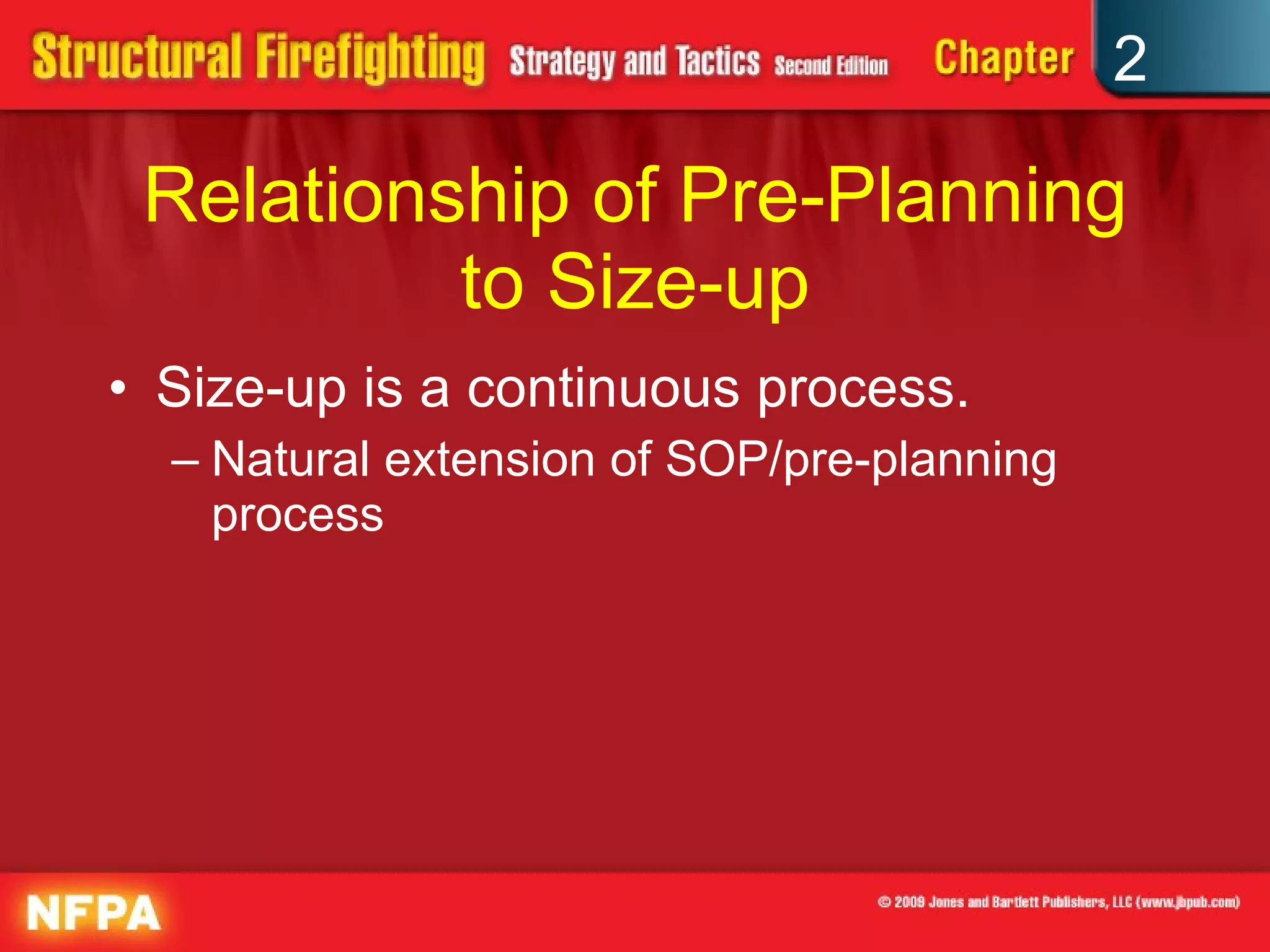 Structural Firefighting Strategy and Tactics Second Edition Chapter 2

Relationship of Pre-Planning to Size-up

• Size-up is a continuous process.
– Natural extension of SOP/pre-planning process

NFPA

© 2009 Jones and Bartlett Publishers, LLC (www.jbpub.com)